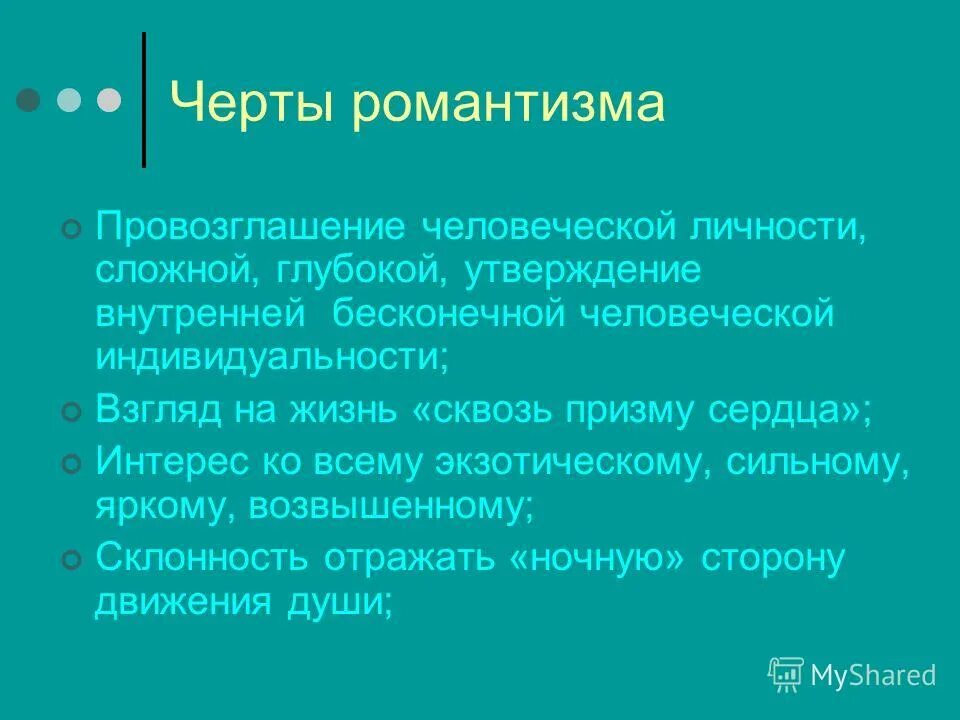 Черты романтизма

Провозглашение человеческой личности, сложной, глубокой, утверждение внутренней бесконечной человеческой индивидуальности;

Взгляд на жизнь «сквозь призму сердца»;

Интерес ко всему экзотическому, сильному, яркому, возвышенному;

Склонность отражать «ночную» сторону движения души;

MyShared